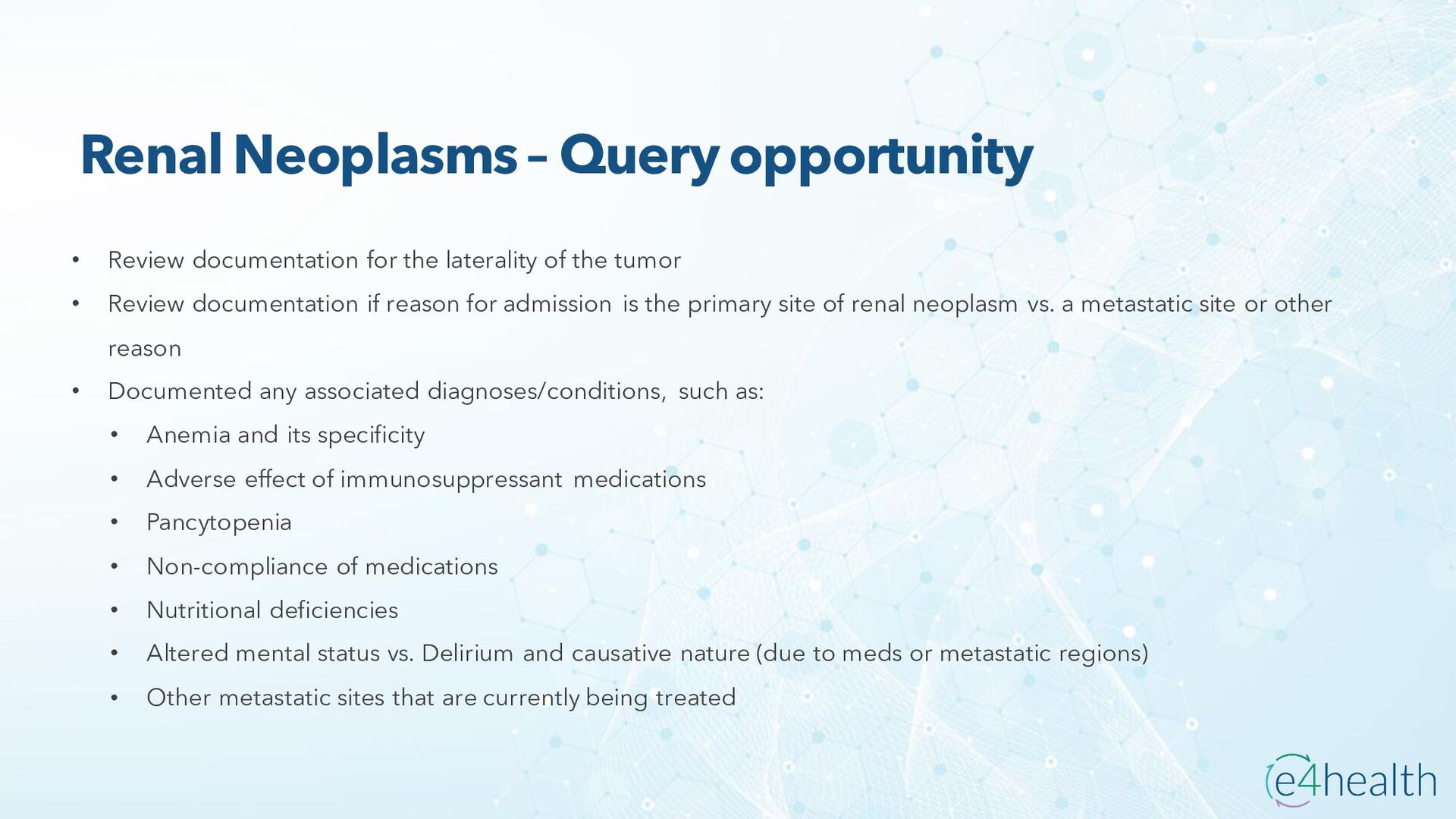 Renal Neoplasms – Query opportunity

• Review documentation for the laterality of the tumor
• Review documentation if reason for admission is the primary site of renal neoplasm vs. a metastatic site or other reason
• Documented any associated diagnoses/conditions, such as:
  • Anemia and its specificity
  • Adverse effect of immunosuppressant medications
  • Pancytopenia
  • Non-compliance of medications
  • Nutritional deficiencies
  • Altered mental status vs. Delirium and causative nature (due to meds or metastatic regions)
  • Other metastatic sites that are currently being treated

e4health